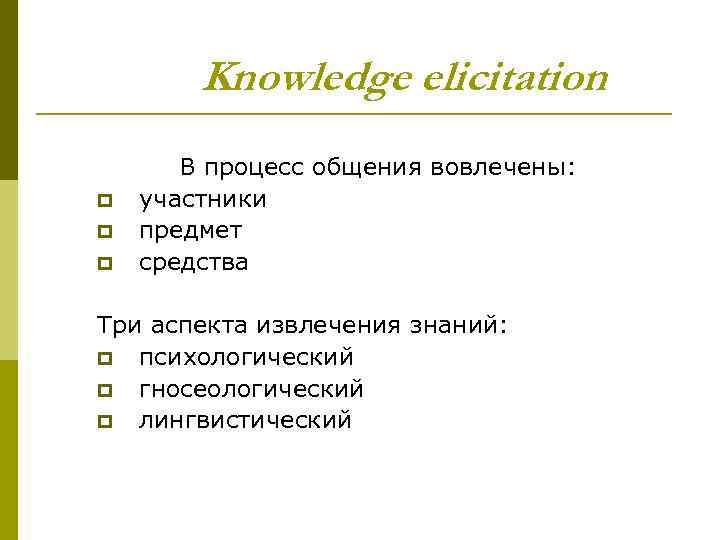 Knowledge elicitation

В процесс общения вовлечены:

- участники
- предмет
- средства

Три аспекта извлечения знаний:

- психологический
- гносеологический
- лингвистический